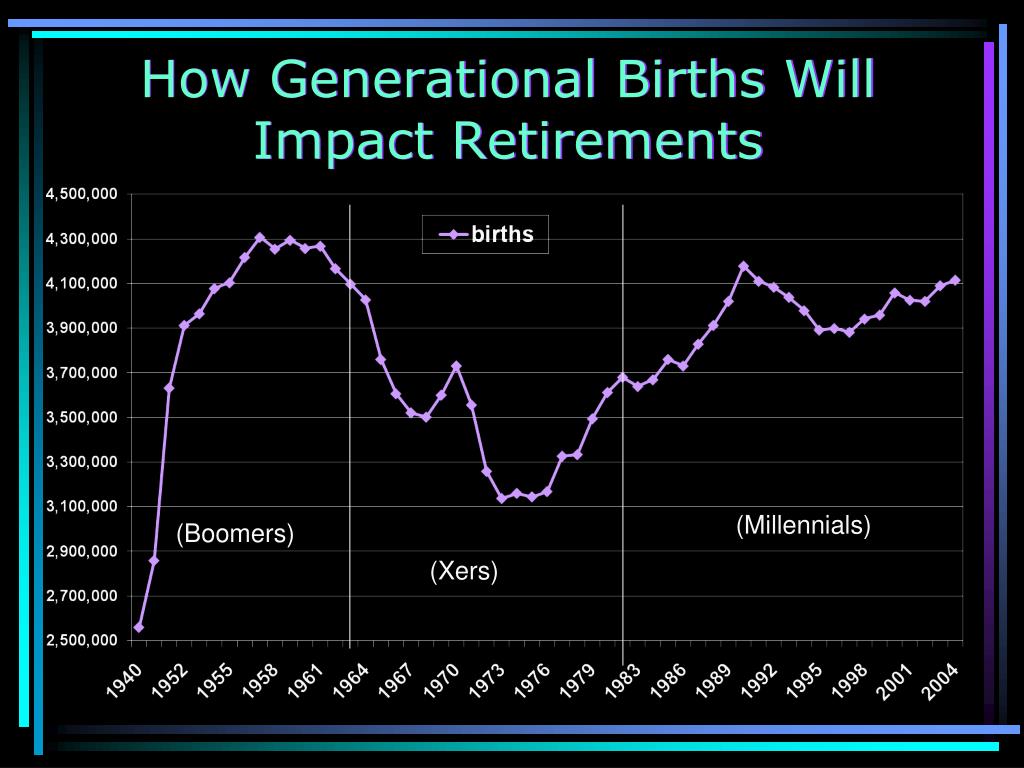 How Generational Births Will Impact Retirements

4,500,000
4,300,000
4,100,000
3,900,000
3,700,000
3,500,000
3,300,000
3,100,000
2,900,000
2,700,000
2,500,000

births

(Boomers)

(Xers)

(Millennials)

1940
1952
1955
1958
1961
1964
1967
1970
1973
1976
1979
1983
1986
1989
1992
1995
1998
2001
2004